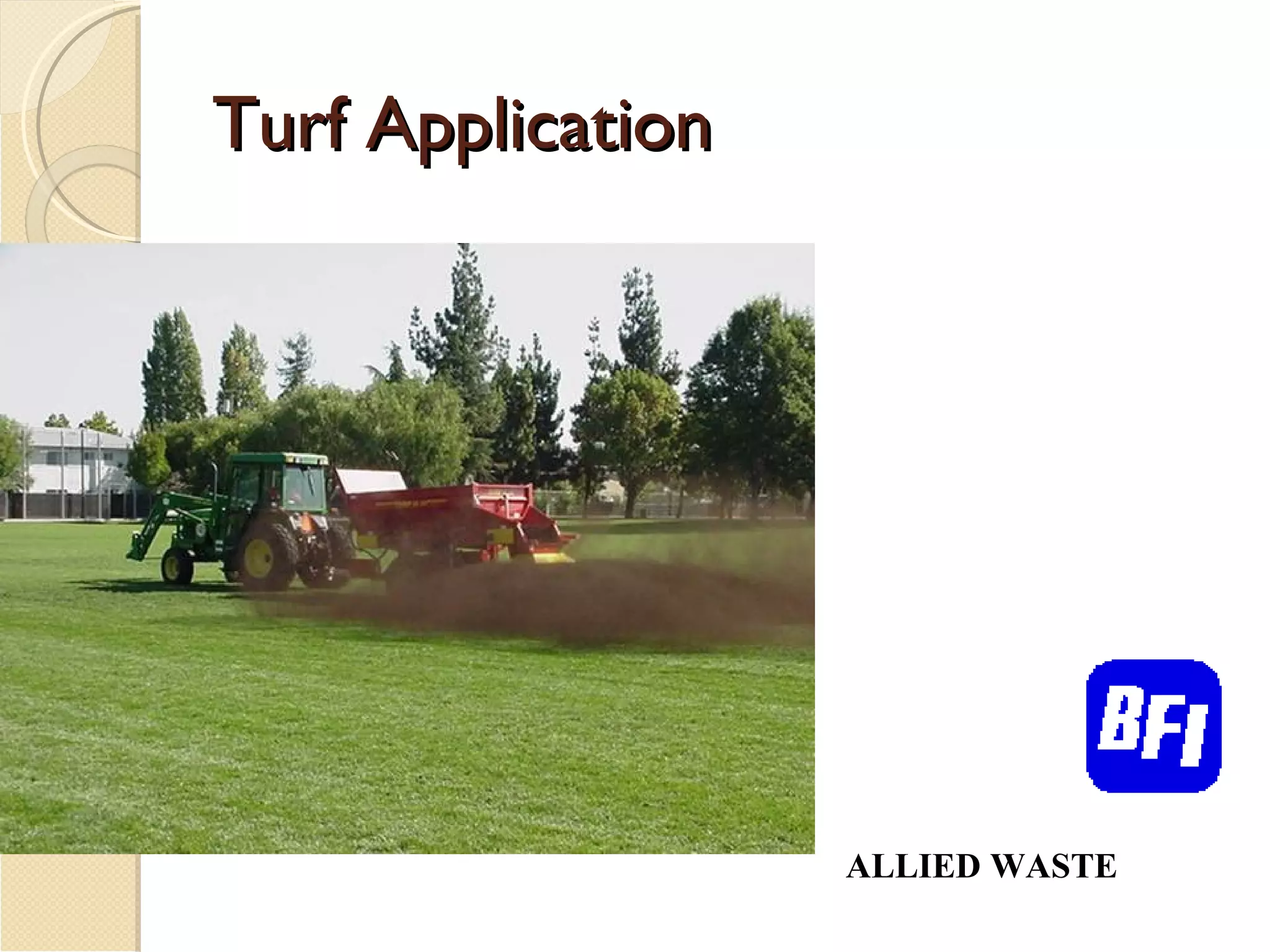 Turf Application

BFI

ALLIED WASTE